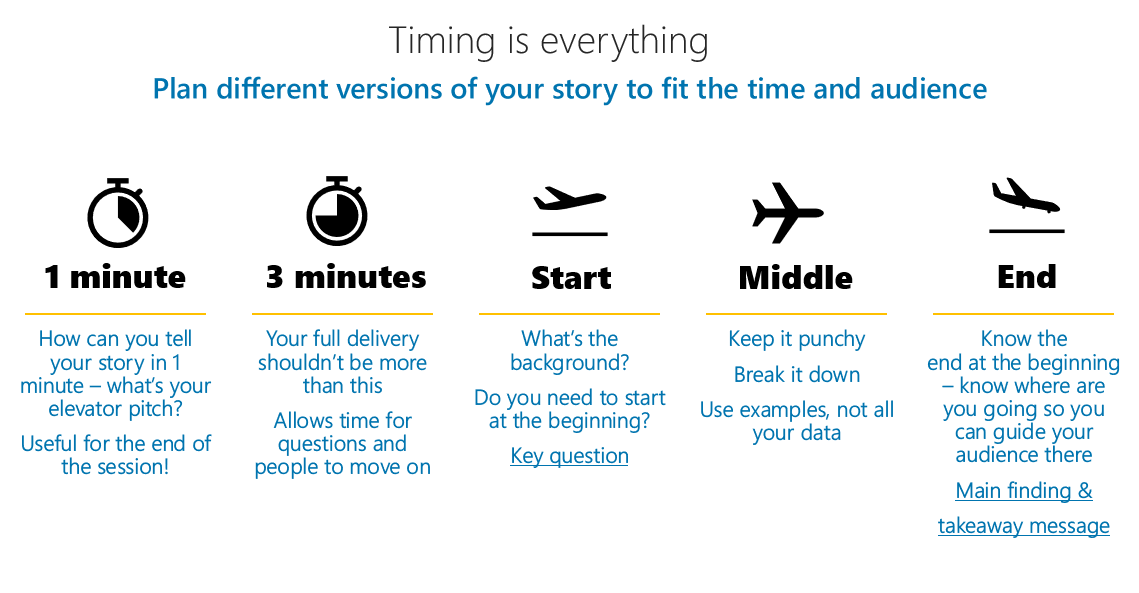 Timing is everything

Plan different versions of your story to fit the time and audience

1 minute

How can you tell your story in 1 minute – what's your elevator pitch?

Useful for the end of the session!

3 minutes

Your full delivery shouldn't be more than this

Allows time for questions and people to move on

Start

What's the background?

Do you need to start at the beginning?

Key question

Middle

Keep it punchy

Break it down

Use examples, not all your data

End

Know the end at the beginning – know where are you going so you can guide your audience there

Main finding & takeaway message